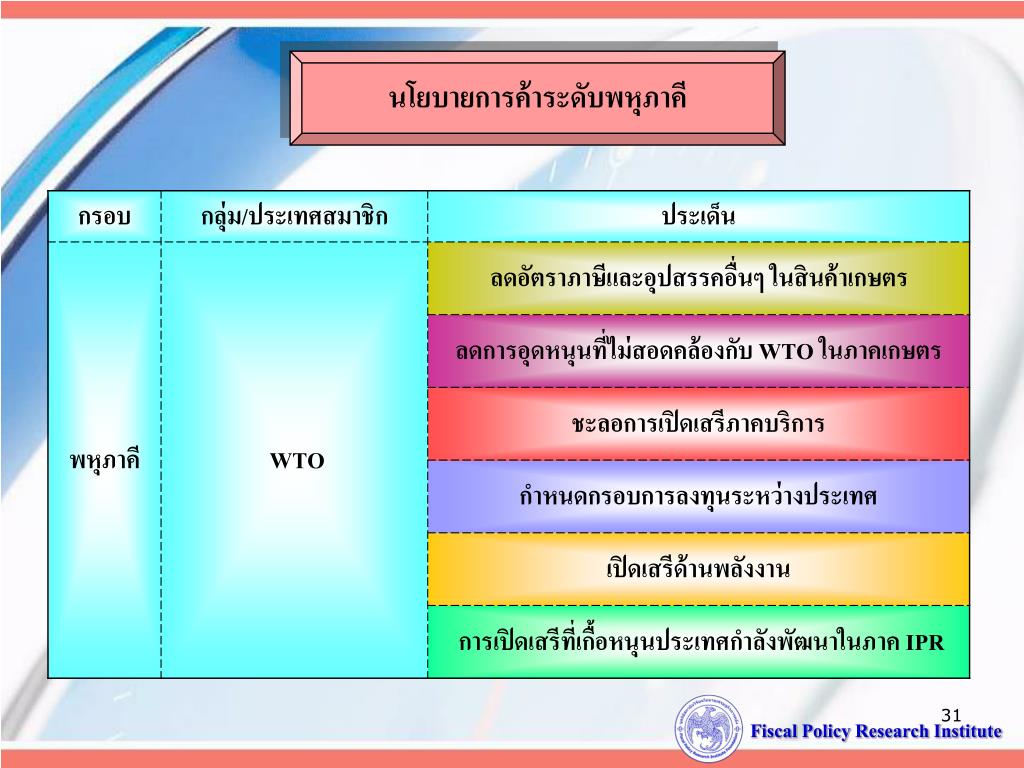 นโยบายการค้าระดับพหุภาคี

| กรอบ | กลุ่ม/ประเทศสมาชิก | ประเด็น |
|---|---|---|
| พหุภาคี | WTO | ลดอัตราภาษีและอุปสรรคอื่นๆ ในสินค้าเกษตร |
| | | ลดการอุดหนุนที่ไม่สอดคล้องกับ WTO ในภาคเกษตร |
| | | ชะลอการเปิดเสรีภาคบริการ |
| | | กำหนดกรอบการลงทุนระหว่างประเทศ |
| | | เปิดเสรีด้านพลังงาน |
| | | การเปิดเสรีที่เกื้อหนุนประเทศกำลังพัฒนาในภาค IPR |

31

Fiscal Policy Research Institute